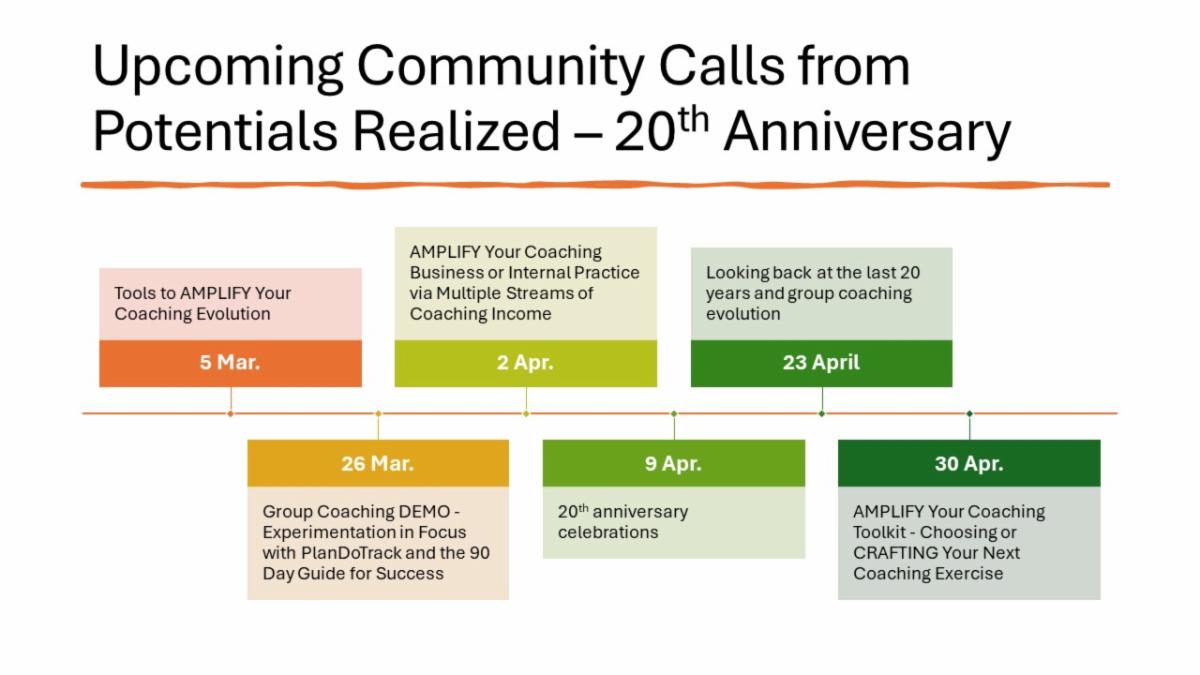 Upcoming Community Calls from Potentials Realized – 20$^{th}$ Anniversary

Tools to AMPLIFY Your Coaching Evolution

5 Mar.

26 Mar.

Group Coaching DEMO - Experimentation in Focus with PlanDoTrack and the 90 Day Guide for Success

AMPLIFY Your Coaching Business or Internal Practice via Multiple Streams of Coaching Income

2 Apr.

9 Apr.

20$^{th}$ anniversary celebrations

Looking back at the last 20 years and group coaching evolution

23 April

30 Apr.

AMPLIFY Your Coaching Toolkit - Choosing or CRAFTING Your Next Coaching Exercise